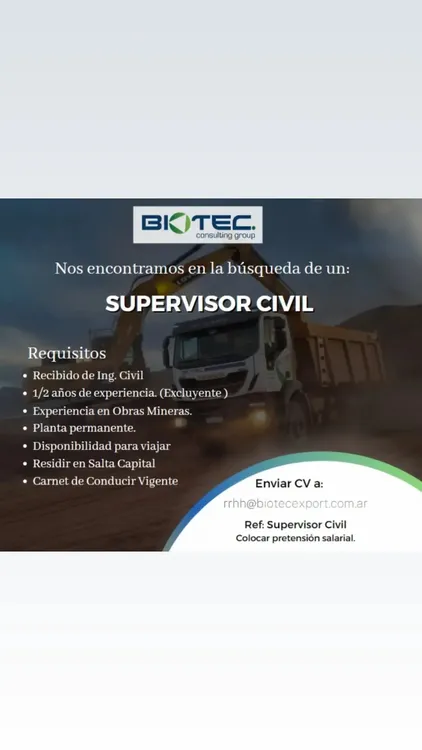 BIOTEC.
consulting group

Nos encontramos en la búsqueda de un:

SUPERVISOR CIVIL

Requisitos
• Recibido de Ing. Civil
• 1/2 años de experiencia. (Excluyente )
• Experiencia en Obras Mineras.
• Planta permanente.
• Disponibilidad para viajar
• Residir en Salta Capital
• Carnet de Conducir Vigente

Enviar CV a:
rrhh@biotecexport.com.ar

Ref: Supervisor Civil
Colocar pretensión salarial.